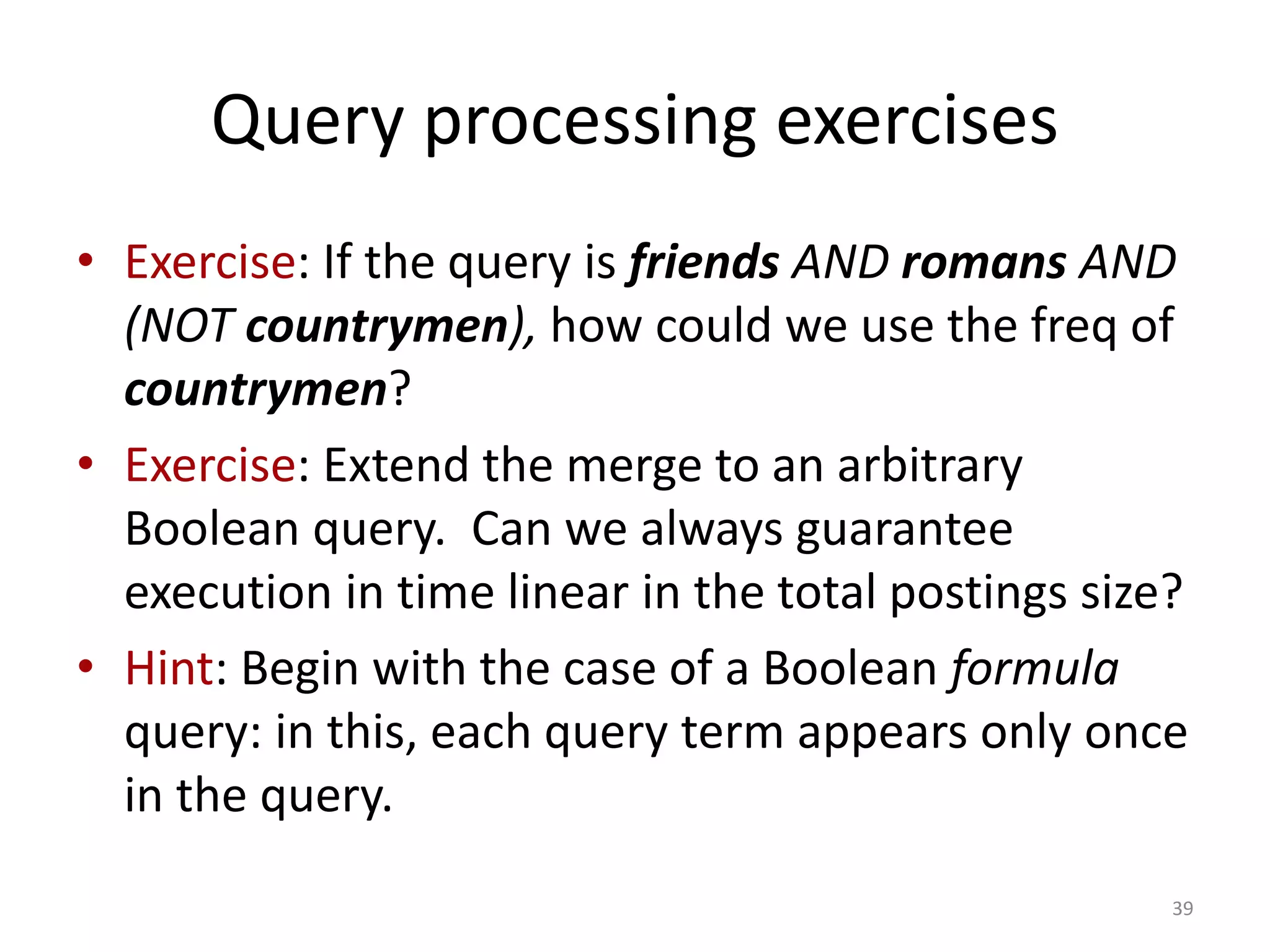 Query processing exercises

• Exercise: If the query is friends AND romans AND (NOT countrymen), how could we use the freq of countrymen?

• Exercise: Extend the merge to an arbitrary Boolean query. Can we always guarantee execution in time linear in the total postings size?

• Hint: Begin with the case of a Boolean formula query: in this, each query term appears only once in the query.

39